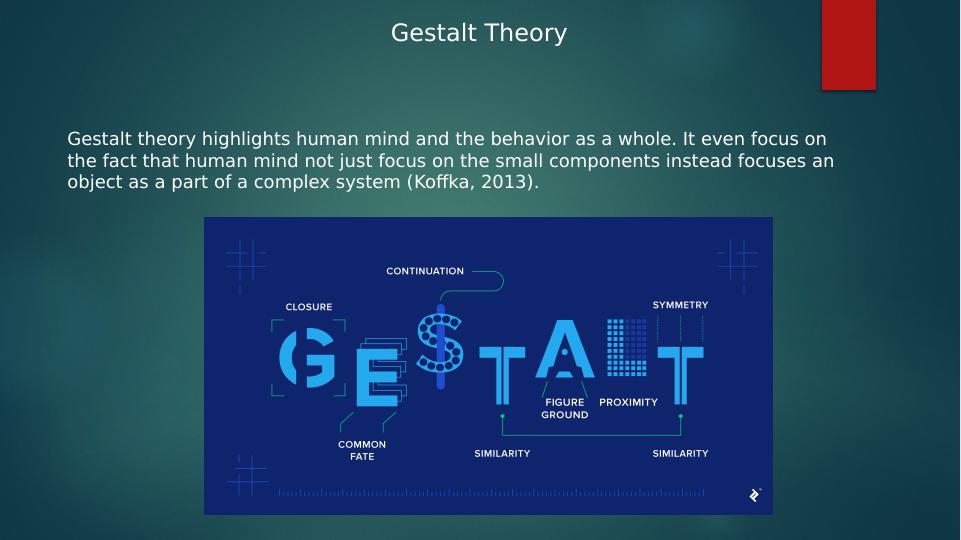 Gestalt Theory

Gestalt theory highlights human mind and the behavior as a whole. It even focus on the fact that human mind not just focus on the small components instead focuses an object as a part of a complex system (Koffka, 2013).

CONTINUATION

CLOSURE

SYMMETRY

GESTALT

FIGURE GROUND

PROXIMITY

COMMON FATE

SIMILARITY

SIMILARITY